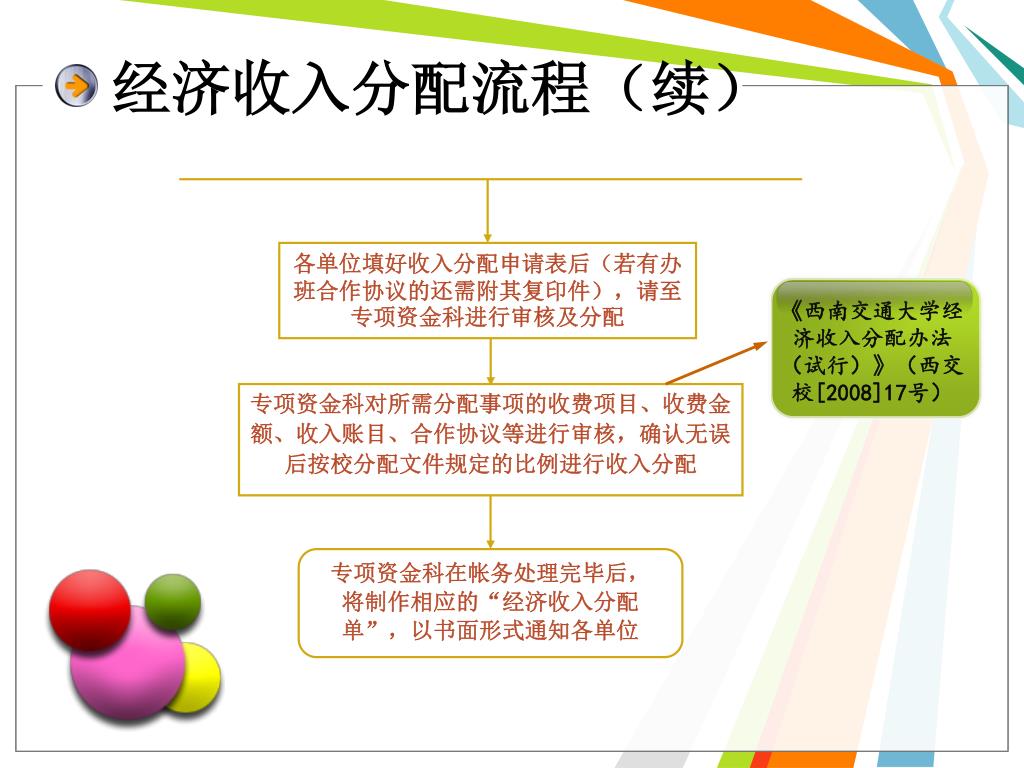 经济收入分配流程（续）

各单位填好收入分配申请表后（若有办班合作协议的还需附其复印件），请至专项资金科进行审核及分配

专项资金科对所需分配事项的收费项目、收费金额、收入账目、合作协议等进行审核，确认无误后按校分配文件规定的比例进行收入分配

专项资金科在帐务处理完毕后，将制作相应的“经济收入分配单”，以书面形式通知各单位

《西南交通大学经济收入分配办法（试行）》（西交校[2008]17号）